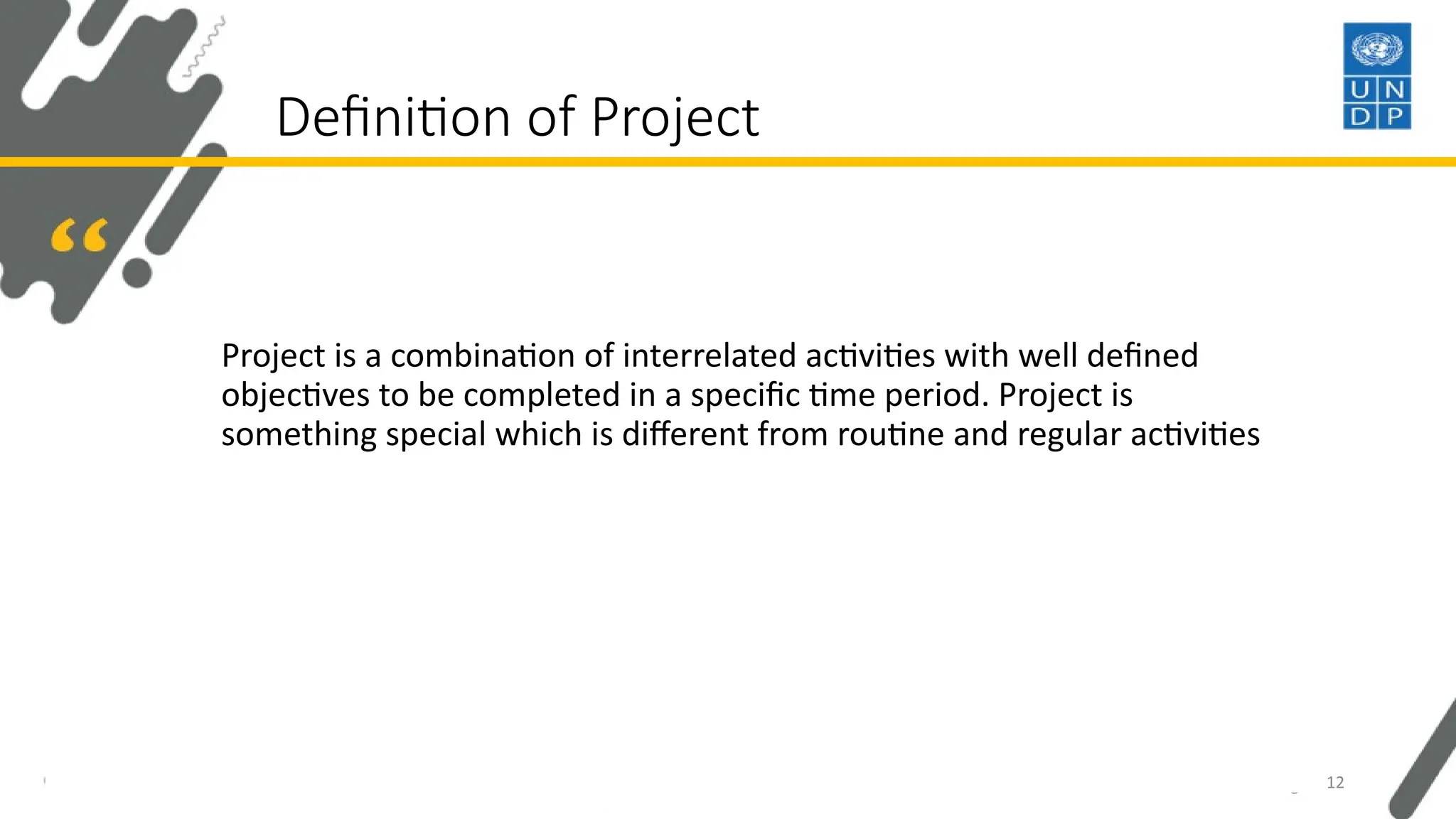 Definition of Project

U N
D P

“

Project is a combination of interrelated activities with well defined objectives to be completed in a specific time period. Project is something special which is different from routine and regular activities

12